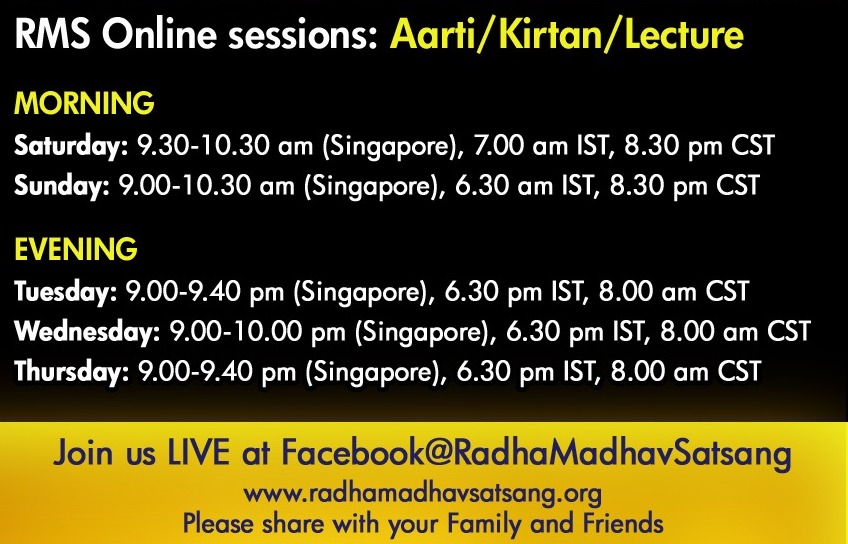 RMS Online sessions: Aarti/Kirtan/Lecture

MORNING

Saturday: 9.30-10.30 am (Singapore), 7.00 am IST, 8.30 pm CST

Sunday: 9.00-10.30 am (Singapore), 6.30 am IST, 8.30 pm CST

EVENING

Tuesday: 9.00-9.40 pm (Singapore), 6.30 pm IST, 8.00 am CST

Wednesday: 9.00-10.00 pm (Singapore), 6.30 pm IST, 8.00 am CST

Thursday: 9.00-9.40 pm (Singapore), 6.30 pm IST, 8.00 am CST

Join us LIVE at Facebook@RadhaMadhavSatsang

www.radhamadhavsatsang.org

Please share with your Family and Friends